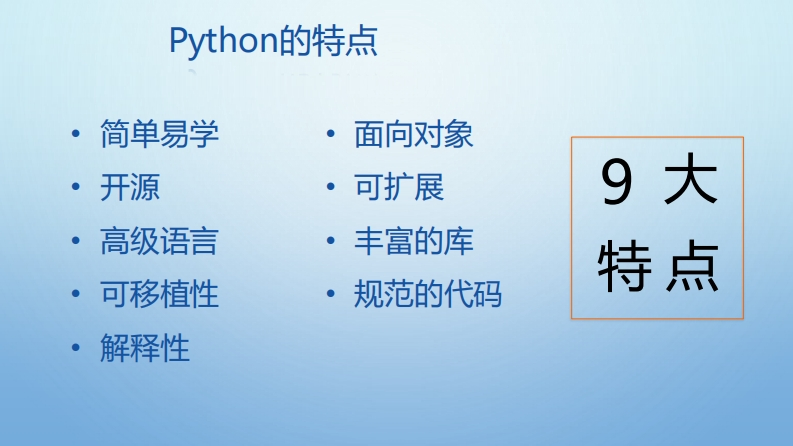 Python的特点

• 简单易学
• 开源
• 高级语言
• 可移植性
• 解释性

• 面向对象
• 可扩展
• 丰富的库
• 规范的代码

9 大
特 点